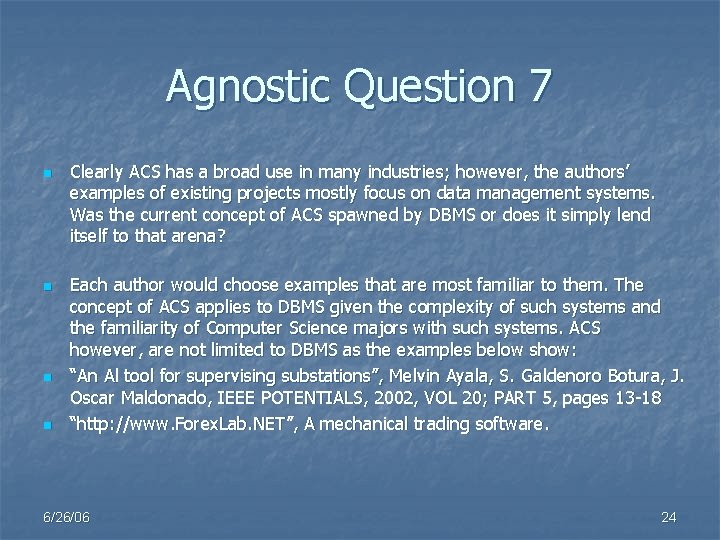 Agnostic Question 7

Clearly ACS has a broad use in many industries; however, the authors' examples of existing projects mostly focus on data management systems. Was the current concept of ACS spawned by DBMS or does it simply lend itself to that arena?

Each author would choose examples that are most familiar to them. The concept of ACS applies to DBMS given the complexity of such systems and the familiarity of Computer Science majors with such systems. ACS however, are not limited to DBMS as the examples below show:

"An AI tool for supervising substations", Melvin Ayala, S. Galdenoro Botura, J. Oscar Maldonado, IEEE POTENTIALS, 2002, VOL 20; PART 5, pages 13-18

"http://www.ForexLab.NET", A mechanical trading software.

6/26/06

24